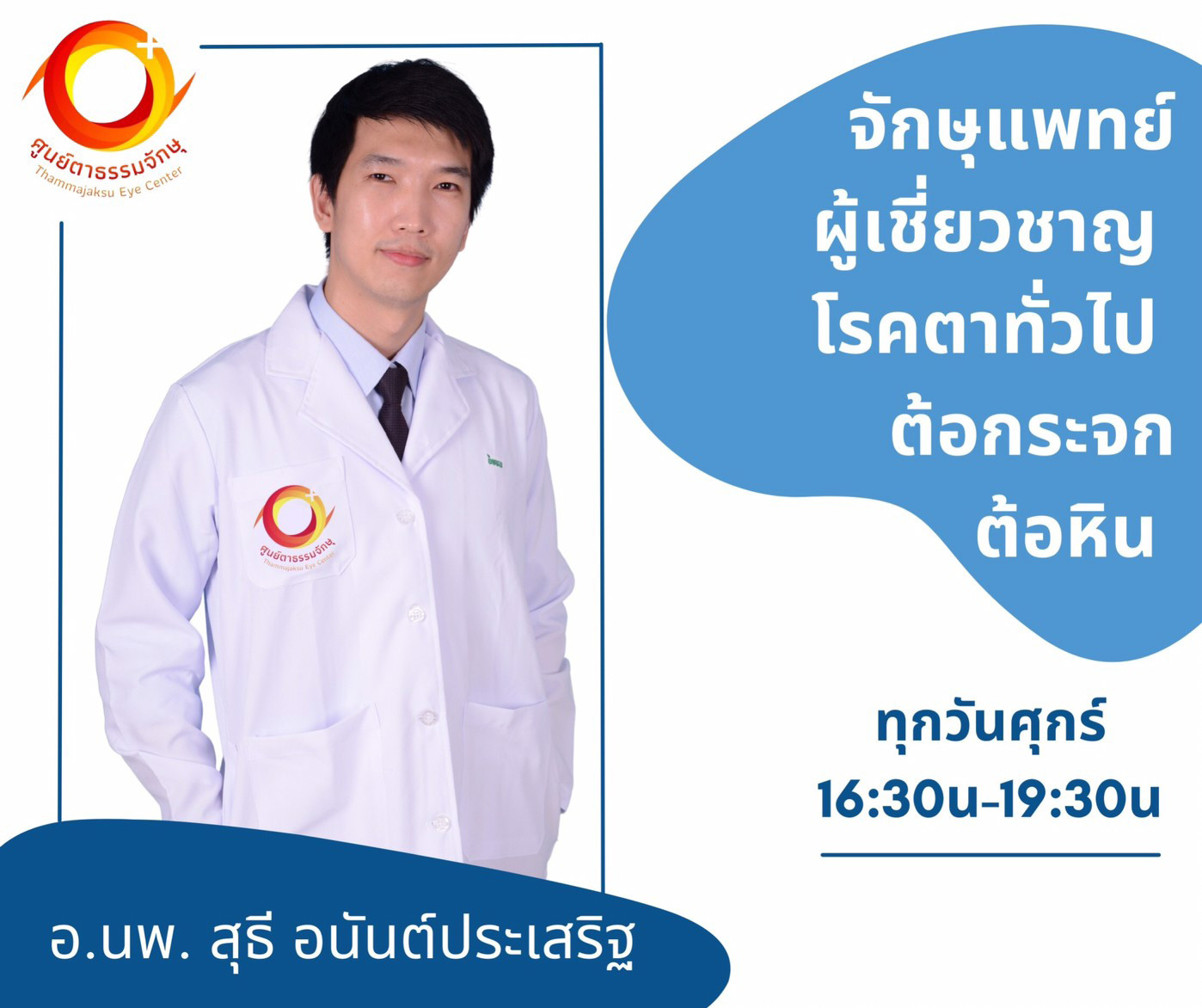 ศูนย์ตาธรรมจักษุ
Thammajaksu Eye Center

จักษุแพทย์
ผู้เชี่ยวชาญ
โรคตาทั่วไป
ต้อกระจก
ต้อหิน

ศูนย์ตาธรรมจักษุ
Thammajaksu Eye Center

ทุกวันศุกร์
16:30น-19:30น

อ.นพ. สุธี อนันต์ประเสริฐ